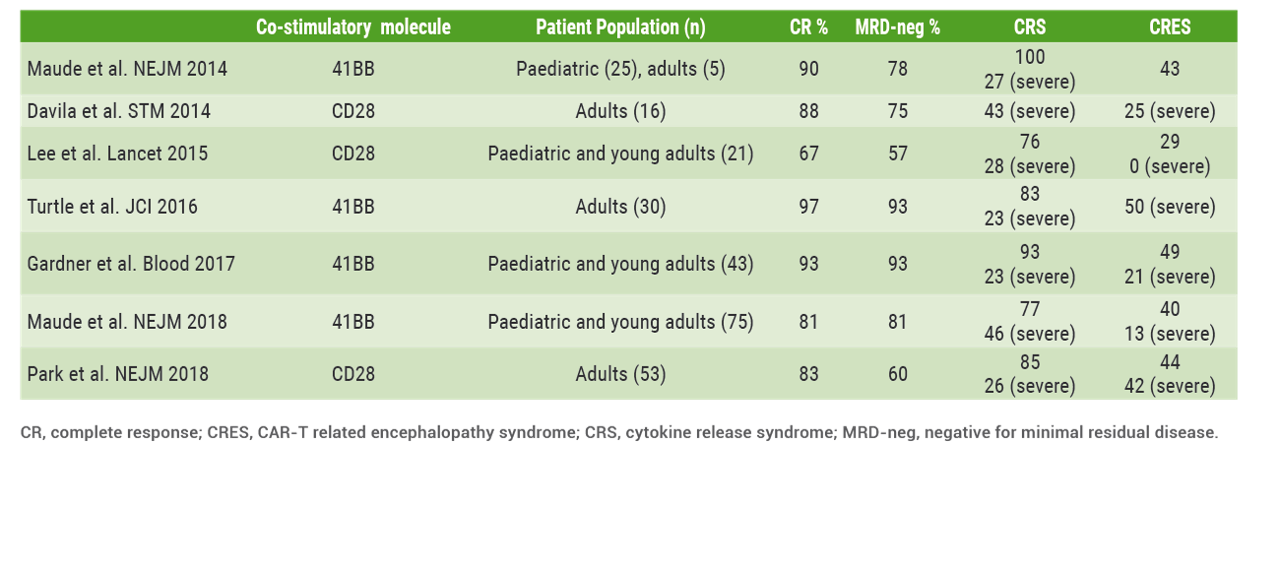 | | Co-stimulatory molecule | Patient Population (n) | CR % | MRD-neg % | CRS | CRES |
|---|---|---|---|---|---|---|
| Maude et al. NEJM 2014 | 41BB | Paediatric (25), adults (5) | 90 | 78 | 100 27 (severe) | 43 |
| Davila et al. STM 2014 | CD28 | Adults (16) | 88 | 75 | 43 (severe) | 25 (severe) |
| Lee et al. Lancet 2015 | CD28 | Paediatric and young adults (21) | 67 | 57 | 76 28 (severe) | 29 0 (severe) |
| Turtle et al. JCI 2016 | 41BB | Adults (30) | 97 | 93 | 83 23 (severe) | 50 (severe) |
| Gardner et al. Blood 2017 | 41BB | Paediatric and young adults (43) | 93 | 93 | 93 23 (severe) | 49 21 (severe) |
| Maude et al. NEJM 2018 | 41BB | Paediatric and young adults (75) | 81 | 81 | 77 46 (severe) | 40 13 (severe) |
| Park et al. NEJM 2018 | CD28 | Adults (53) | 83 | 60 | 85 26 (severe) | 44 42 (severe) |

CR, complete response; CRES, CAR-T related encephalopathy syndrome; CRS, cytokine release syndrome; MRD-neg, negative for minimal residual disease.